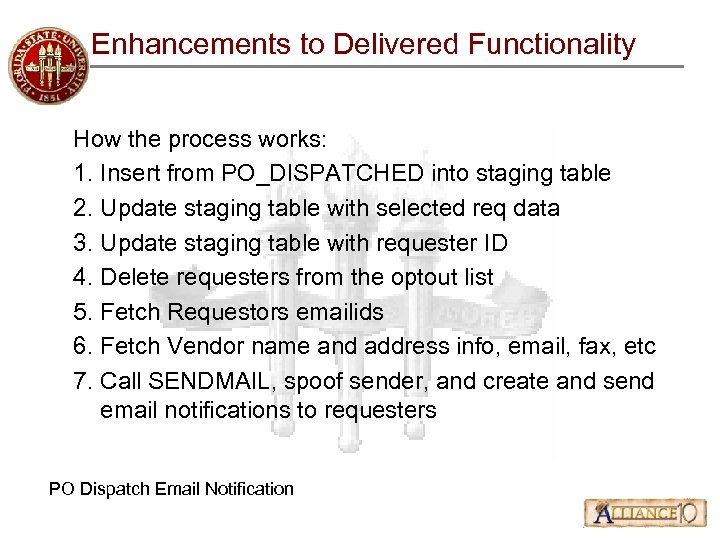 FLORIDA STATE UNIVERSITY 1851

Enhancements to Delivered Functionality

How the process works:
1. Insert from PO_DISPATCHED into staging table
2. Update staging table with selected req data
3. Update staging table with requester ID
4. Delete requesters from the optout list
5. Fetch Requestors emailids
6. Fetch Vendor name and address info, email, fax, etc
7. Call SENDMAIL, spoof sender, and create and send email notifications to requesters

PO Dispatch Email Notification

ALLIANCE 10